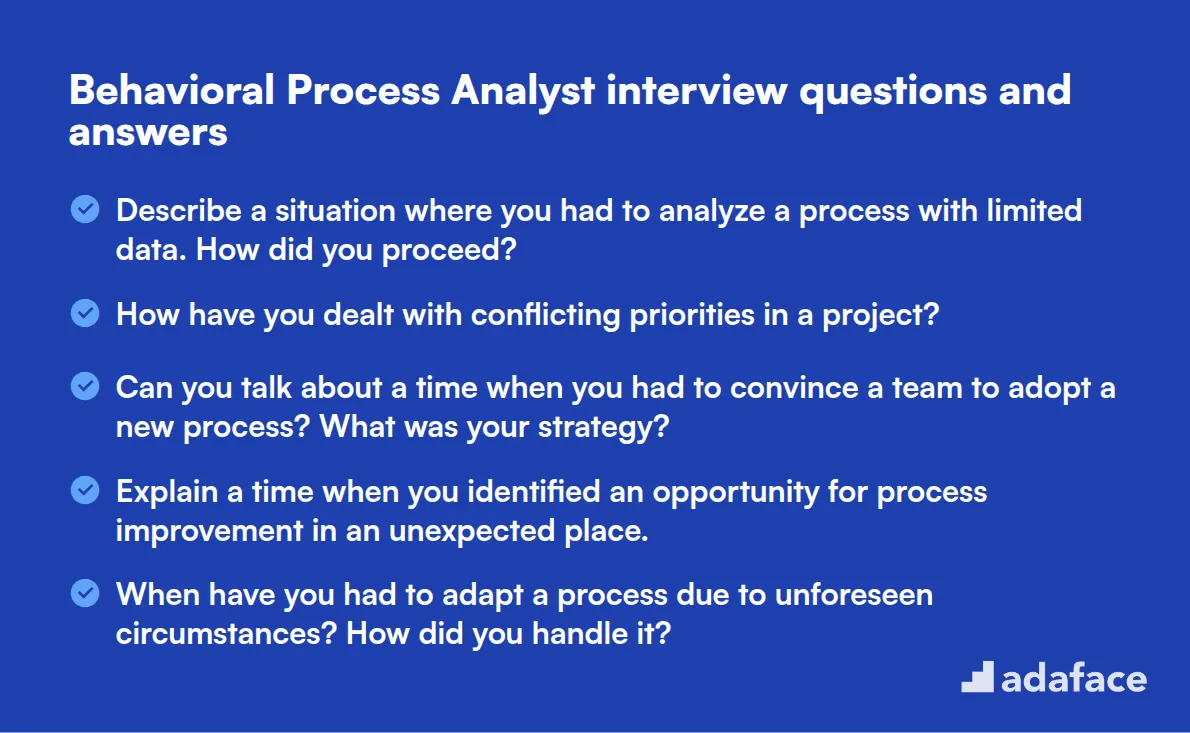 Behavioral Process Analyst interview questions and answers

Describe a situation where you had to analyze a process with limited data. How did you proceed?

How have you dealt with conflicting priorities in a project?

Can you talk about a time when you had to convince a team to adopt a new process? What was your strategy?

Explain a time when you identified an opportunity for process improvement in an unexpected place.

When have you had to adapt a process due to unforeseen circumstances? How did you handle it?

adaface